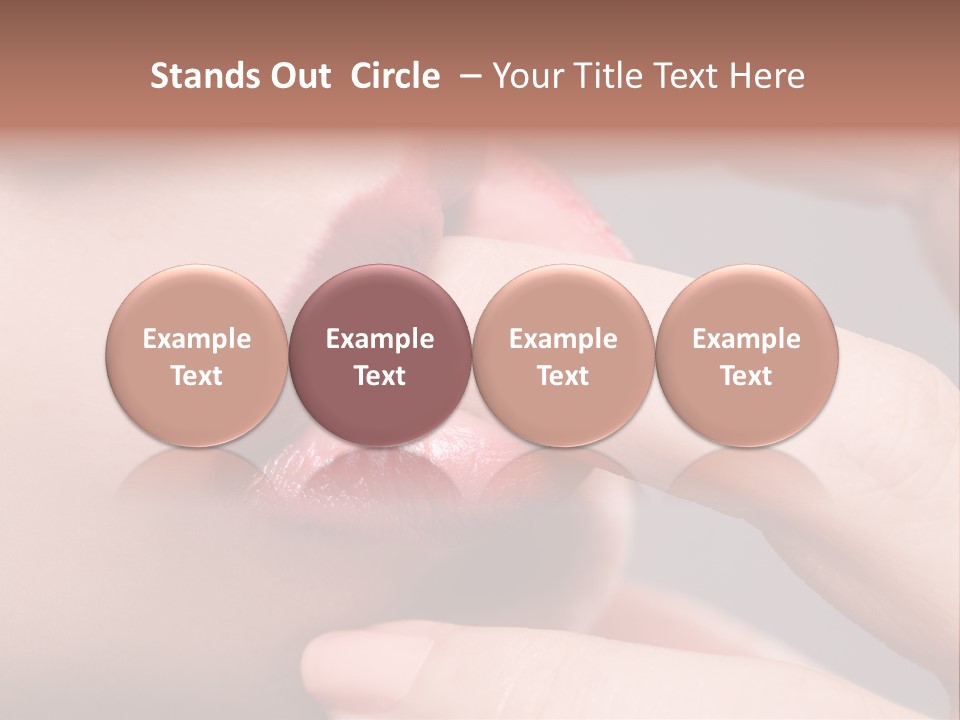 Stands Out Circle – Your Title Text Here

Example Text

Example Text

Example Text

Example Text